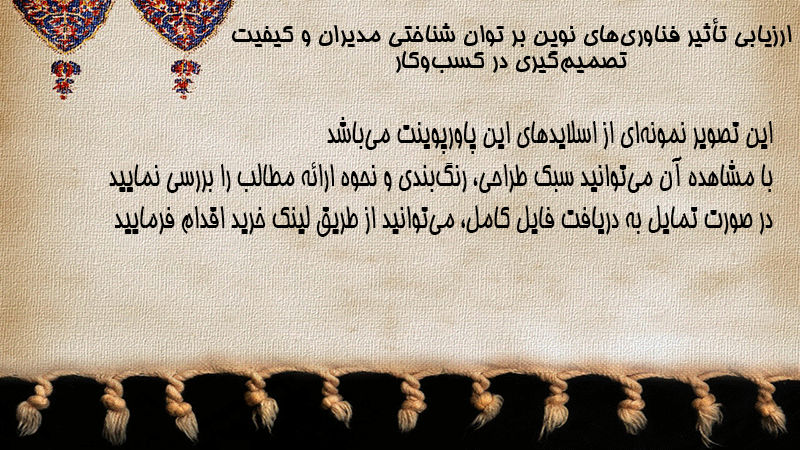 ارزیابی تأثیر فناوری‌های نوین بر توان شناختی مدیران و کیفیت تصمیم‌گیری در کسب‌وکار

این تصویر نمونه‌ای از اسلایدهای این پاورپوینت می‌باشد
با مشاهده آن می‌توانید سبک طراحی، رنگ‌بندی و نحوه ارائه مطالب را بررسی نمایید
در صورت تمایل به دریافت فایل کامل، می‌توانید از طریق لینک خرید اقدام فرمایید